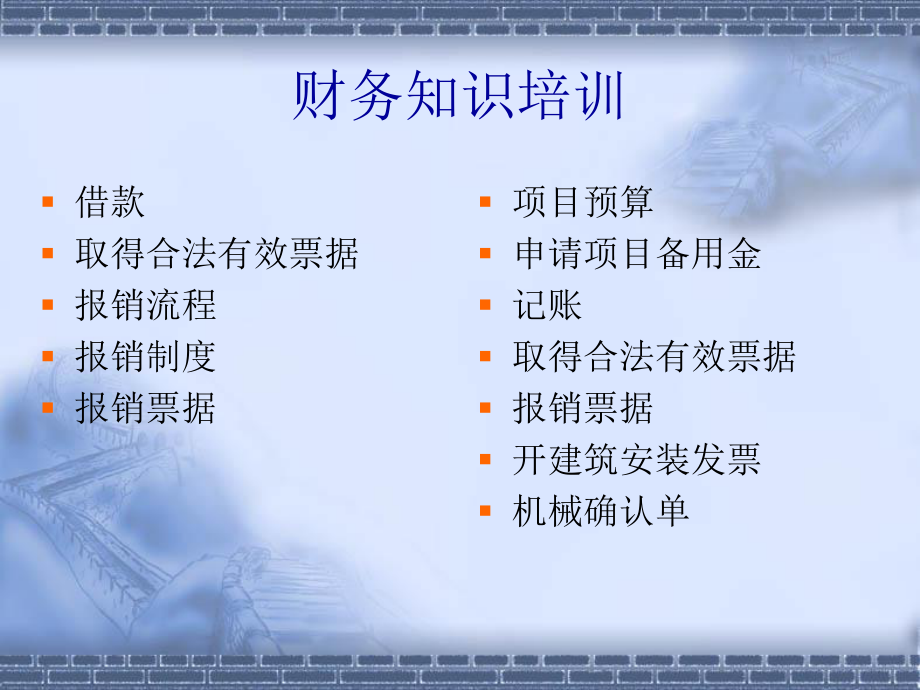 财务知识培训

- 借款
- 取得合法有效票据
- 报销流程
- 报销制度
- 报销票据

- 项目预算
- 申请项目备用金
- 记账
- 取得合法有效票据
- 报销票据
- 开建筑安装发票
- 机械确认单